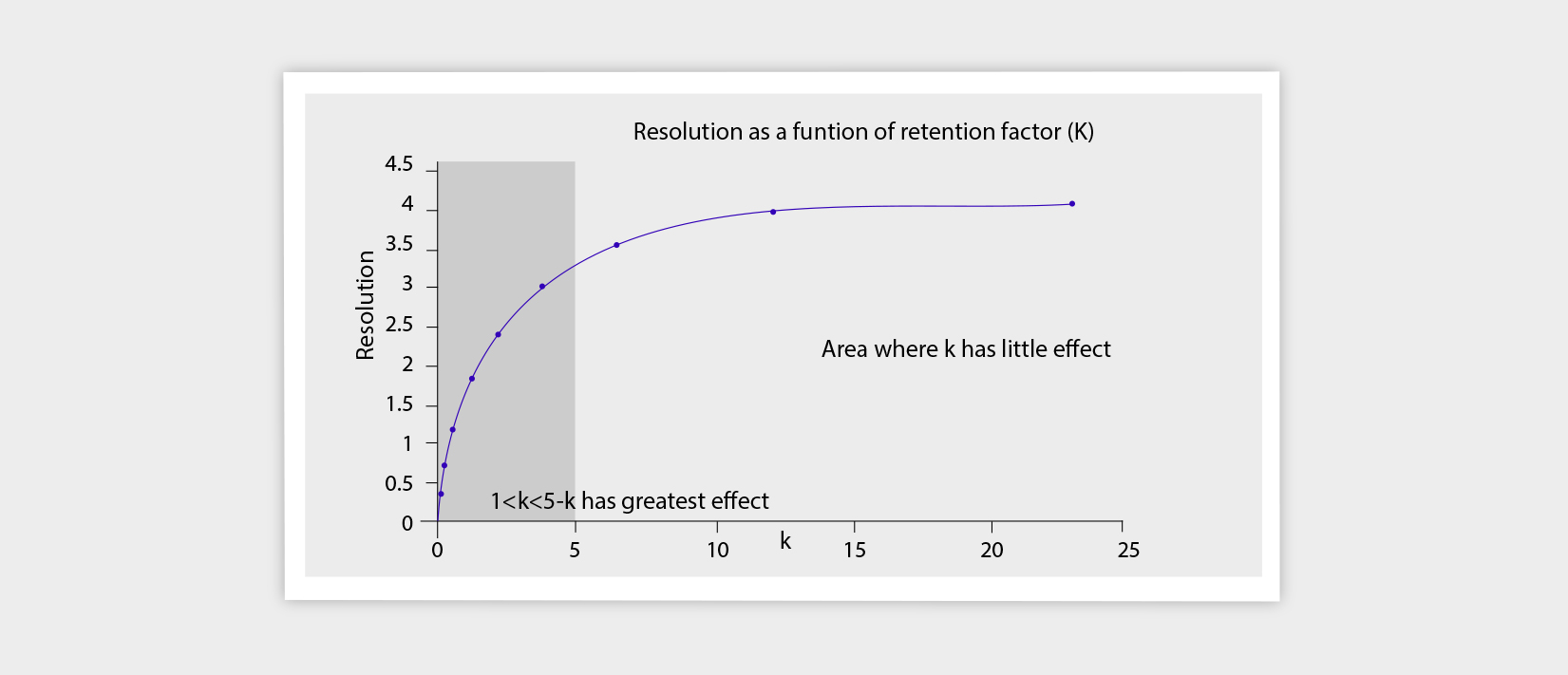 Resolution as a funtion of retention factor (K)

Resolution

4.5
4
3.5
3
2.5
2
1.5
1
0.5
0

Area where k has little effect

1<k<5-k has greatest effect

0
5
10
k
15
20
25